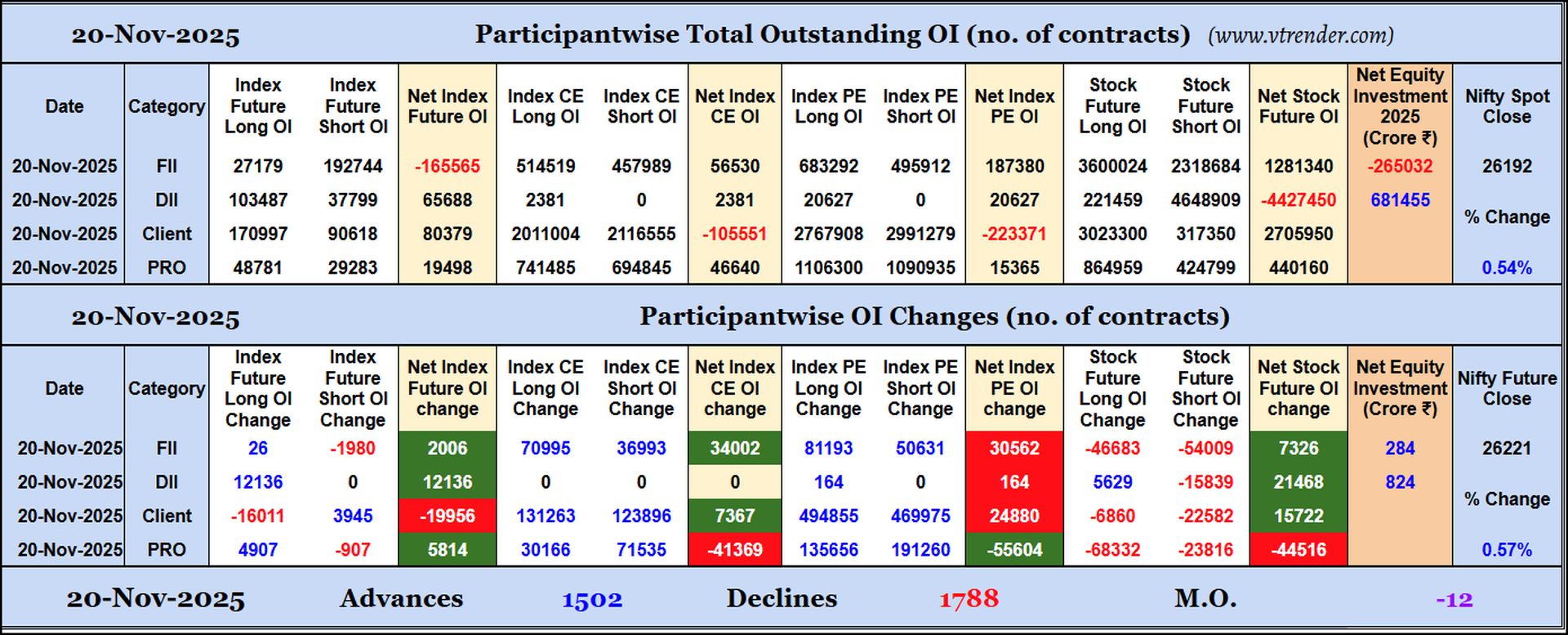 20-Nov-2025 Participantwise Total Outstanding OI (no. of contracts) (www.vtrender.com)

| Date | Category | Index Future Long OI | Index Future Short OI | Net Index Future OI | Index CE Long OI | Index CE Short OI | Net Index CE OI | Index PE Long OI | Index PE Short OI | Net Index PE OI | Stock Future Long OI | Stock Future Short OI | Net Stock Future OI | Net Equity Investment 2025 (Crore ₹) | Nifty Spot Close |
|---|---|---|---|---|---|---|---|---|---|---|---|---|---|---|---|
| 20-Nov-2025 | FII | 27179 | 192744 | -165565 | 514519 | 457989 | 56530 | 683292 | 495912 | 187380 | 3600024 | 2318684 | 1281340 | -265032 | 26192 |
| 20-Nov-2025 | DII | 103487 | 37799 | 65688 | 2381 | 0 | 2381 | 20627 | 0 | 20627 | 221459 | 4648909 | -4427450 | 681455 | % Change |
| 20-Nov-2025 | Client | 170997 | 90618 | 80379 | 2011004 | 2116555 | -105551 | 2767908 | 2991279 | -223371 | 3023300 | 317350 | 2705950 | | |
| 20-Nov-2025 | PRO | 48781 | 29283 | 19498 | 741485 | 694845 | 46640 | 1106300 | 1090935 | 15365 | 864959 | 424799 | 440160 | | 0.54% |

20-Nov-2025 Participantwise OI Changes (no. of contracts)

| Date | Category | Index Future Long OI Change | Index Future Short OI Change | Net Index Future OI change | Index CE Long OI Change | Index CE Short OI Change | Net Index CE OI change | Index PE Long OI Change | Index PE Short OI Change | Net Index PE OI change | Stock Future Long OI Change | Stock Future Short OI Change | Net Stock Future OI change | Net Equity Investment (Crore ₹) | Nifty Future Close |
|---|---|---|---|---|---|---|---|---|---|---|---|---|---|---|---|
| 20-Nov-2025 | FII | 26 | -1980 | 2006 | 70995 | 36993 | 34002 | 81193 | 50631 | 30562 | -46683 | -54009 | 7326 | 284 | 26221 |
| 20-Nov-2025 | DII | 12136 | 0 | 12136 | 0 | 0 | 0 | 164 | 0 | 164 | 5629 | -15839 | 21468 | 824 | % Change |
| 20-Nov-2025 | Client | -16011 | 3945 | -19956 | 131263 | 123896 | 7367 | 494855 | 469975 | 24880 | -6860 | -22582 | 15722 | | |
| 20-Nov-2025 | PRO | 4907 | -907 | 5814 | 30166 | 71535 | -41369 | 135656 | 191260 | -55604 | -68332 | -23816 | -44516 | | 0.57% |

20-Nov-2025 Advances 1502 Declines 1788 M.O. -12